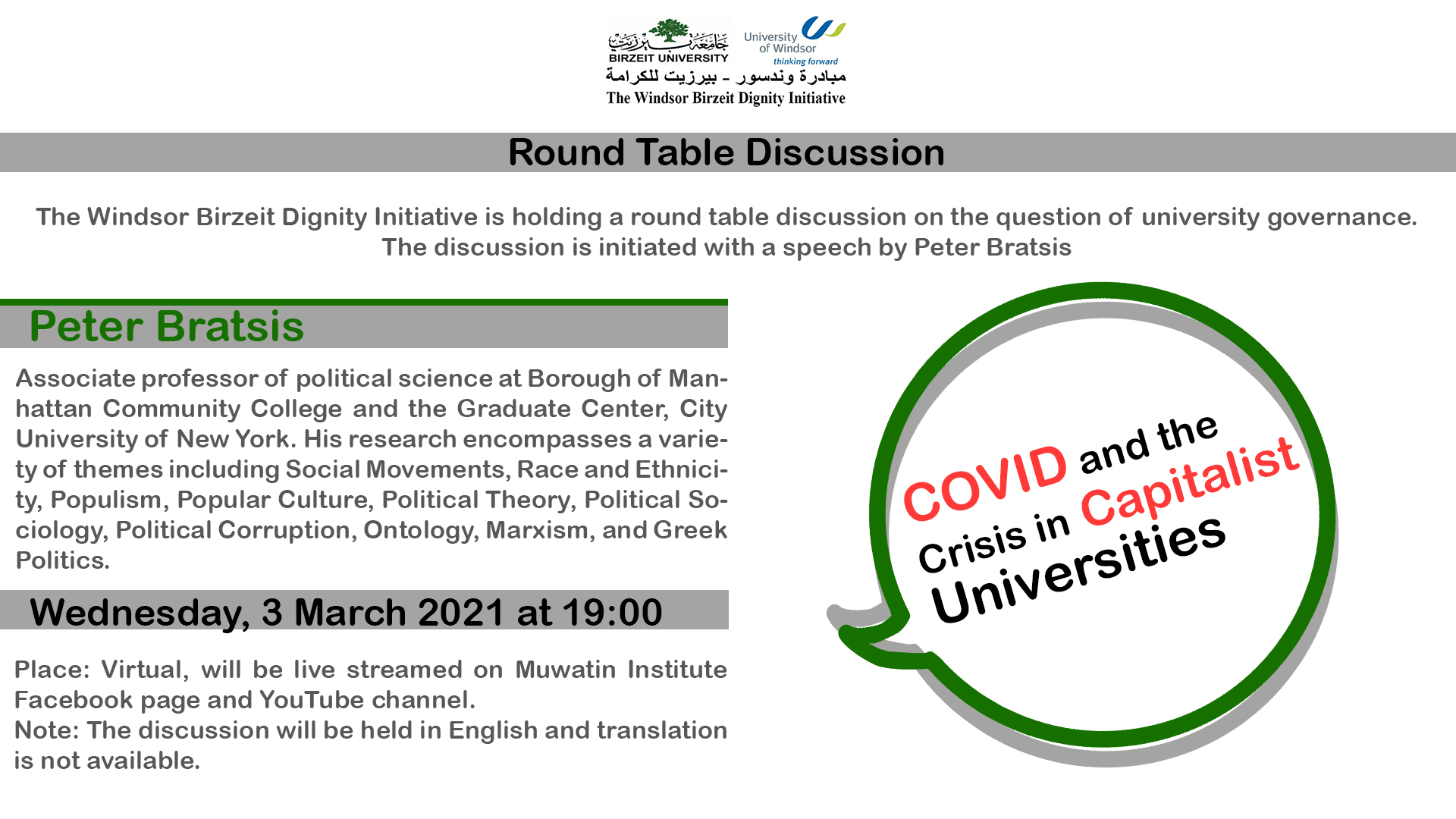 جامعة بيرزيت
BIRZEIT UNIVERSITY

University of Windsor
thinking forward

مبادرة وندسور - بيرزيت للكرامة
The Windsor Birzeit Dignity Initiative

Round Table Discussion

The Windsor Birzeit Dignity Initiative is holding a round table discussion on the question of university governance. The discussion is initiated with a speech by Peter Bratsis

Peter Bratsis

Associate professor of political science at Borough of Manhattan Community College and the Graduate Center, City University of New York. His research encompasses a variety of themes including Social Movements, Race and Ethnicity, Populism, Popular Culture, Political Theory, Political Sociology, Political Corruption, Ontology, Marxism, and Greek Politics.

Wednesday, 3 March 2021 at 19:00

Place: Virtual, will be live streamed on Muwatin Institute Facebook page and YouTube channel.
Note: The discussion will be held in English and translation is not available.

COVID and the Crisis in Capitalist Universities